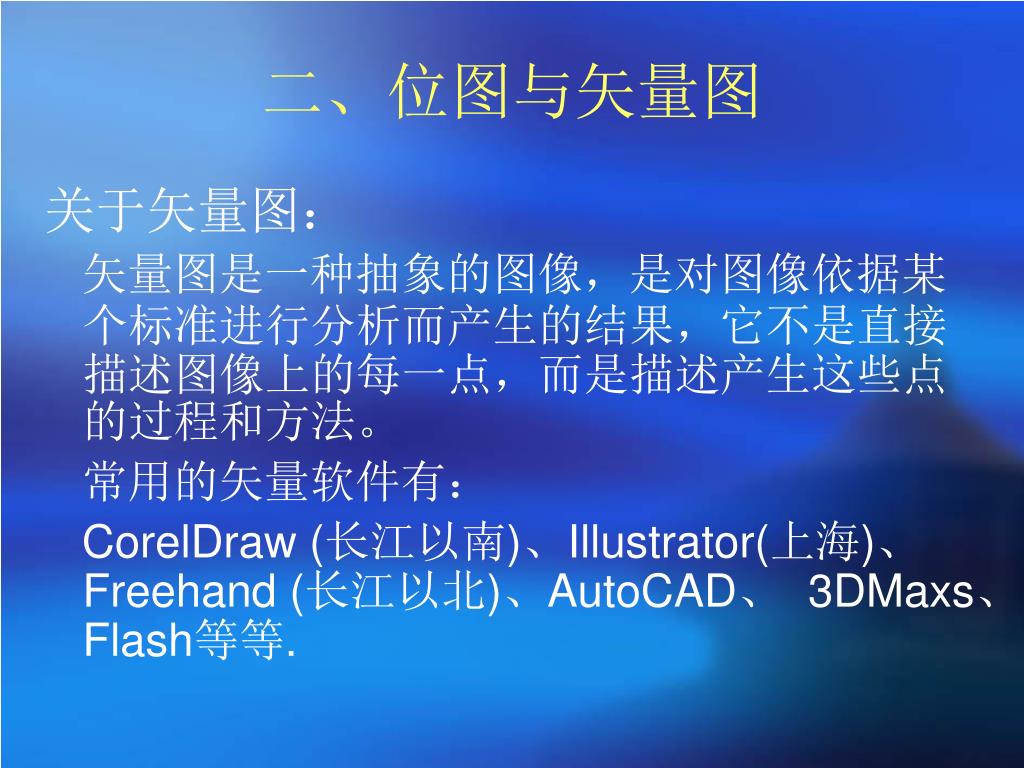 二、位图与矢量图

关于矢量图：

矢量图是一种抽象的图像，是对图像依据某个标准进行分析而产生的结果，它不是直接描述图像上的每一点，而是描述产生这些点的过程和方法。

常用的矢量软件有：

CorelDraw (长江以南)、Illustrator(上海)、Freehand (长江以北)、AutoCAD、 3DMaxs、Flash等等.